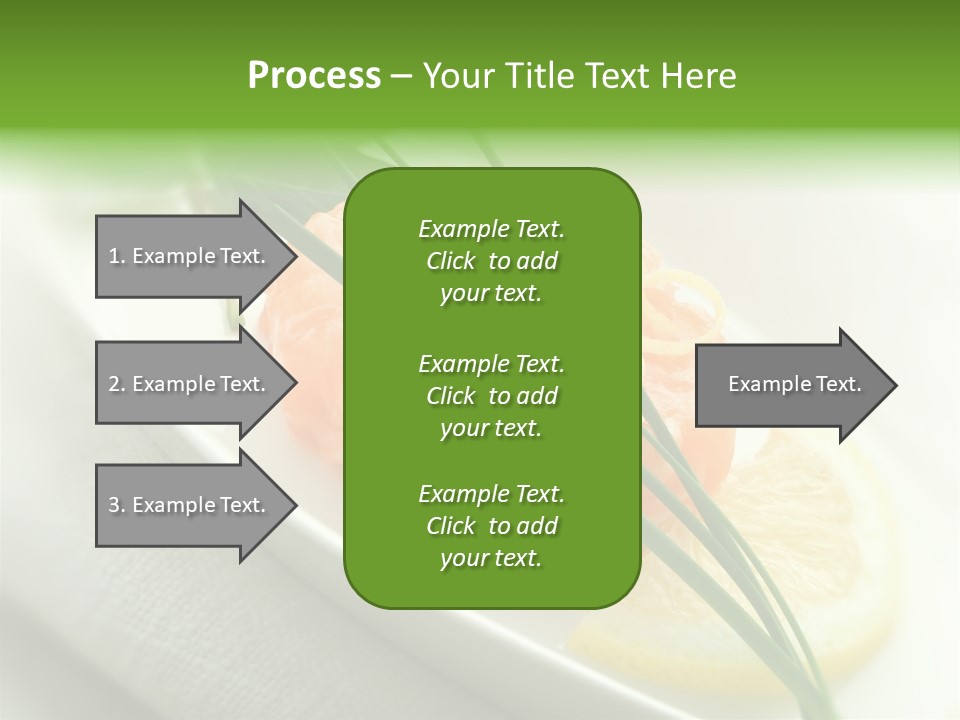 Process – Your Title Text Here

1. Example Text.

2. Example Text.

3. Example Text.

Example Text. Click to add your text.

Example Text. Click to add your text.

Example Text. Click to add your text.

Example Text.